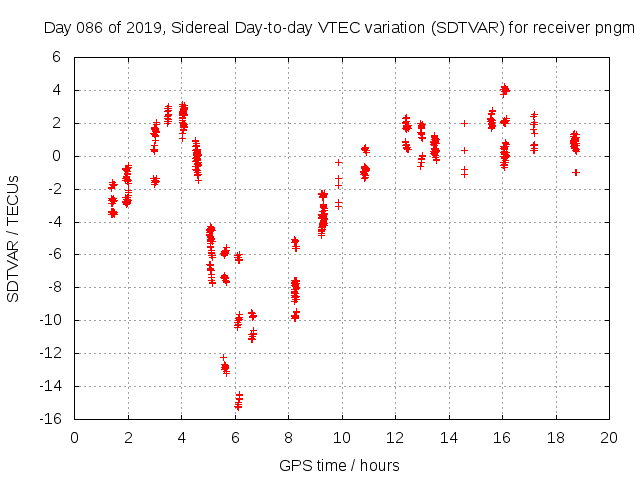 Day 086 of 2019, Sidereal Day-to-day VTEC variation (SDTVAR) for receiver pngm

SDTVAR / TECUs

6
4
2
0
-2
-4
-6
-8
-10
-12
-14
-16

0 2 4 6 8 10 12 14 16 18 20

GPS time / hours